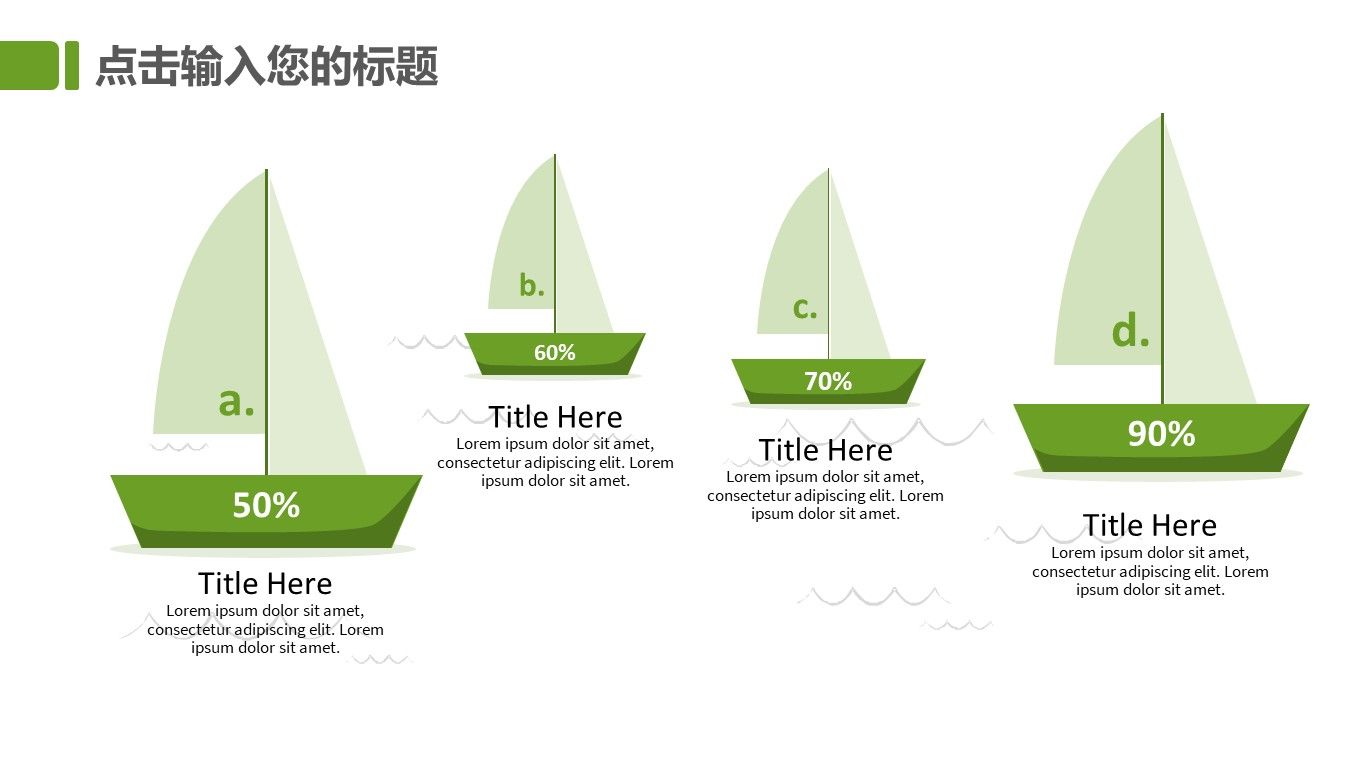 点击输入您的标题

a.

50%

Title Here

Lorem ipsum dolor sit amet, consectetur adipiscing elit. Lorem ipsum dolor sit amet.

b.

60%

Title Here

Lorem ipsum dolor sit amet, consectetur adipiscing elit. Lorem ipsum dolor sit amet.

c.

70%

Title Here

Lorem ipsum dolor sit amet, consectetur adipiscing elit. Lorem ipsum dolor sit amet.

d.

90%

Title Here

Lorem ipsum dolor sit amet, consectetur adipiscing elit. Lorem ipsum dolor sit amet.